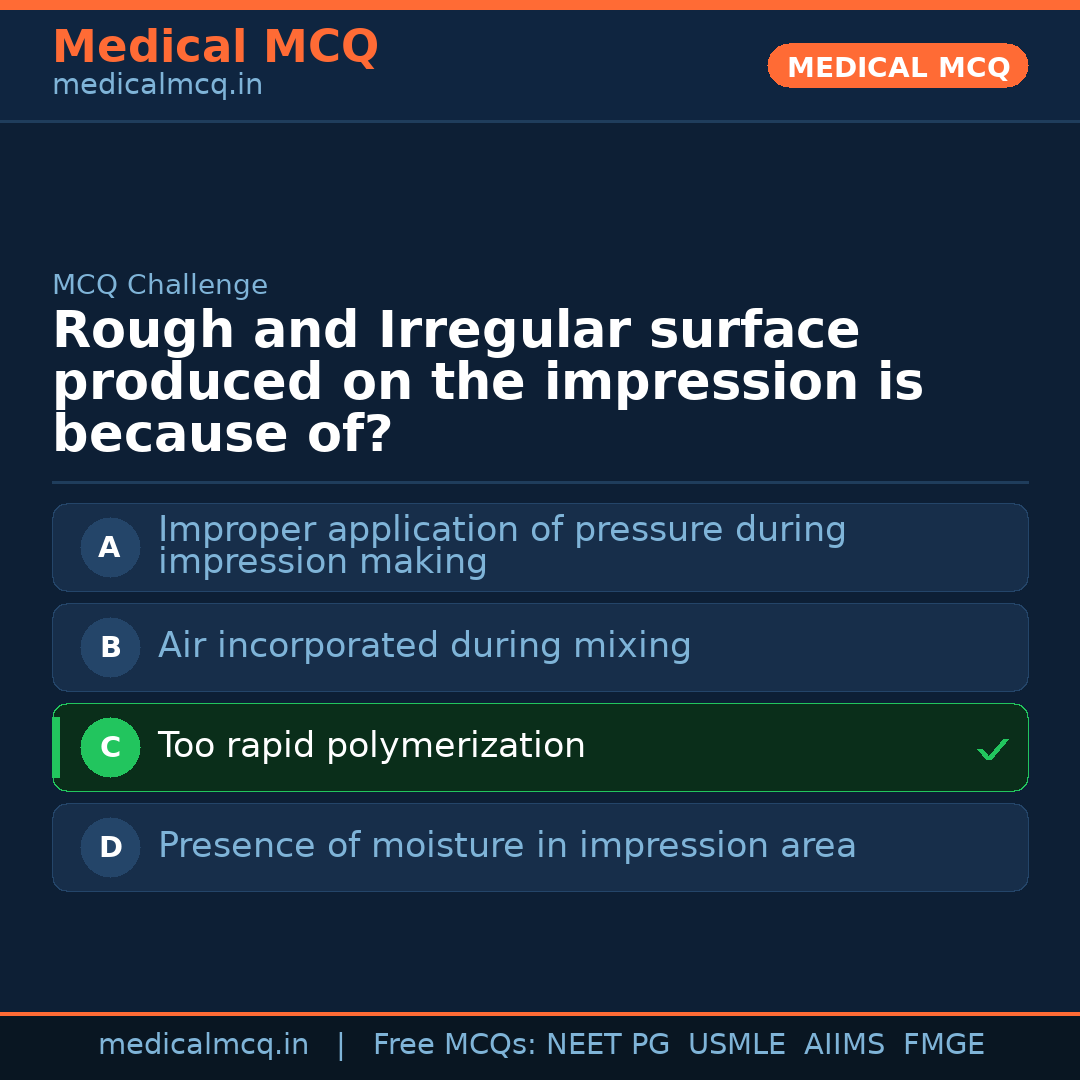 Medical MCQ
medicalmcq.in

MEDICAL MCQ

MCQ Challenge

Rough and Irregular surface produced on the impression is because of?

A Improper application of pressure during impression making

B Air incorporated during mixing

C Too rapid polymerization ✓

D Presence of moisture in impression area

medicalmcq.in | Free MCQs: NEET PG USMLE AIIMS FMGE